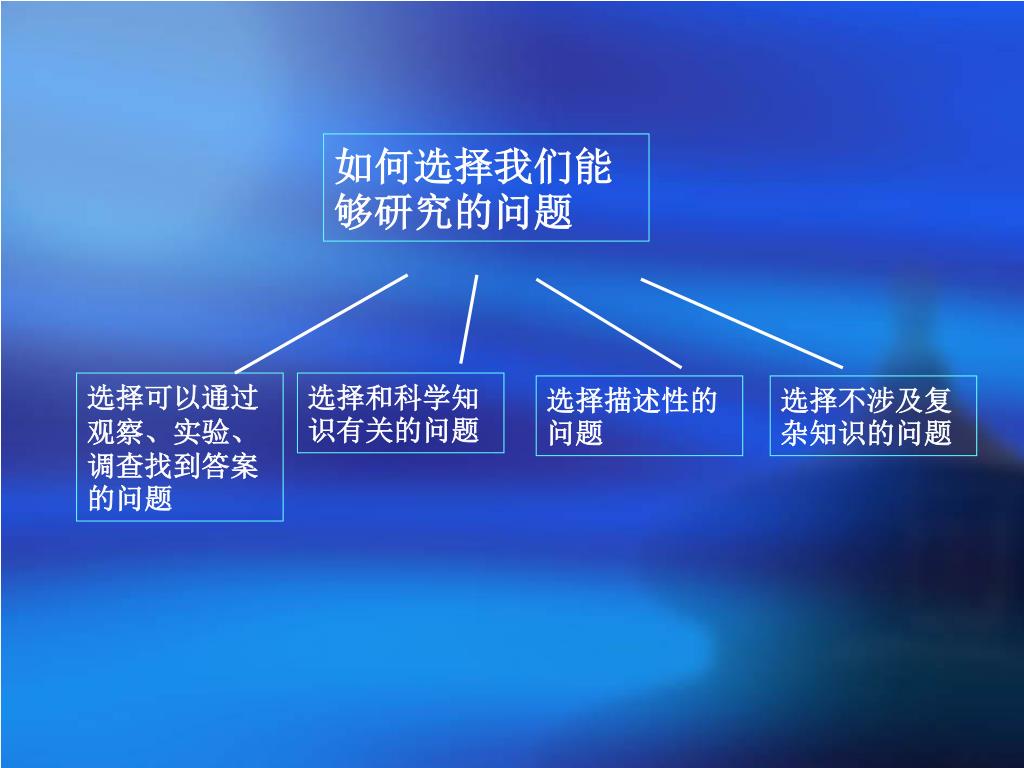 如何选择我们能够研究的问题

选择可以通过观察、实验、调查找到答案的问题

选择和科学知识有关的问题

选择描述性的问题

选择不涉及复杂知识的问题